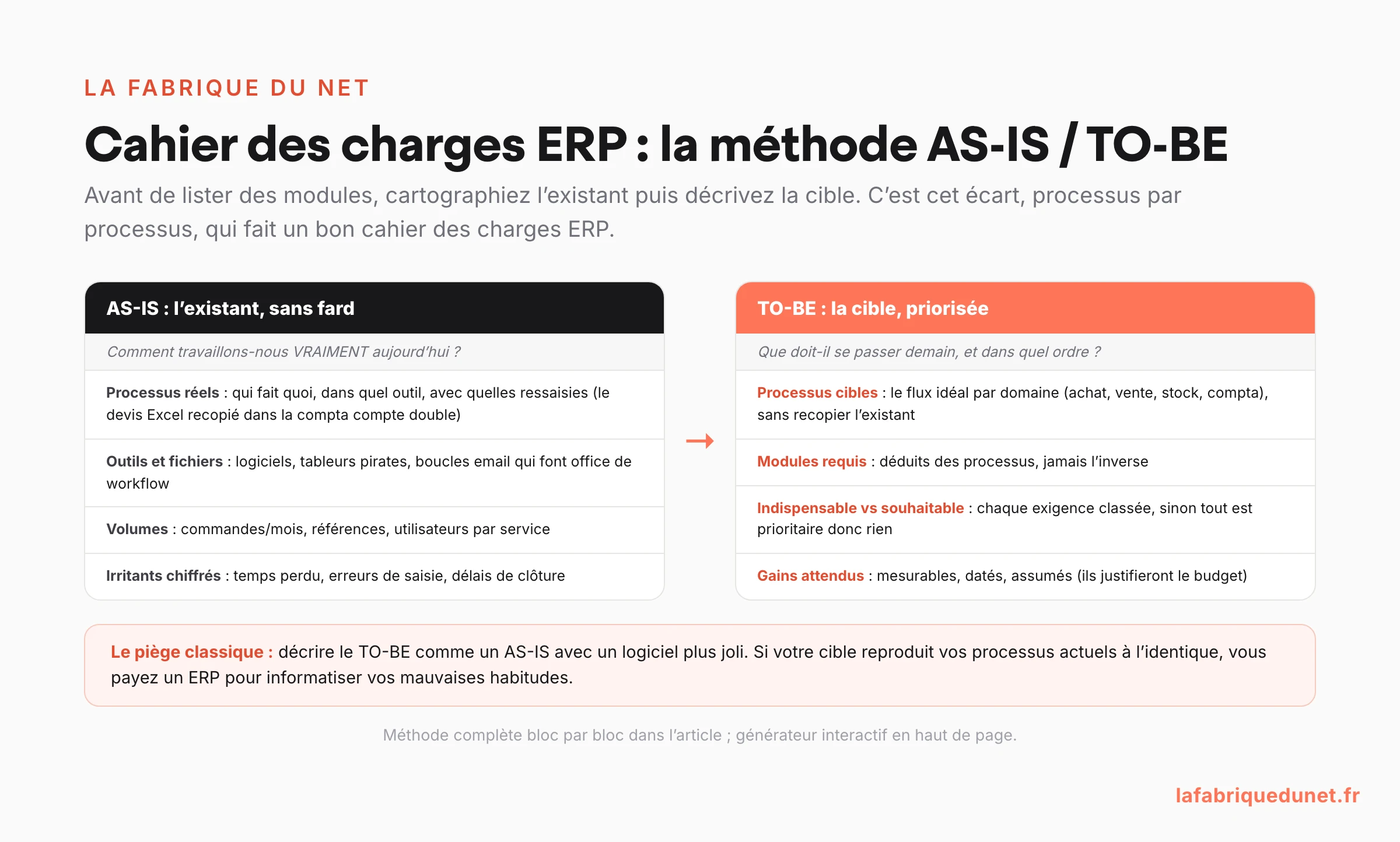 LA FABRIQUE DU NET

Cahier des charges ERP : la méthode AS-IS / TO-BE

Avant de lister des modules, cartographiez l'existant puis décrivez la cible. C'est cet écart, processus par processus, qui fait un bon cahier des charges ERP.

AS-IS : l'existant, sans fard

Comment travaillons-nous VRAIMENT aujourd'hui ?

Processus réels : qui fait quoi, dans quel outil, avec quelles ressaisies (le devis Excel recopié dans la compta compte double)

Outils et fichiers : logiciels, tableurs pirates, boucles email qui font office de workflow

Volumes : commandes/mois, références, utilisateurs par service

Irritants chiffrés : temps perdu, erreurs de saisie, délais de clôture

→

TO-BE : la cible, priorisée

Que doit-il se passer demain, et dans quel ordre ?

Processus cibles : le flux idéal par domaine (achat, vente, stock, compta), sans recopier l'existant

Modules requis : déduits des processus, jamais l'inverse

Indispensable vs souhaitable : chaque exigence classée, sinon tout est prioritaire donc rien

Gains attendus : mesurables, datés, assumés (ils justifieront le budget)

Le piège classique : décrire le TO-BE comme un AS-IS avec un logiciel plus joli. Si votre cible reproduit vos processus actuels à l'identique, vous payez un ERP pour informatiser vos mauvaises habitudes.

Méthode complète bloc par bloc dans l'article ; générateur interactif en haut de page.

lafabriquedunet.fr